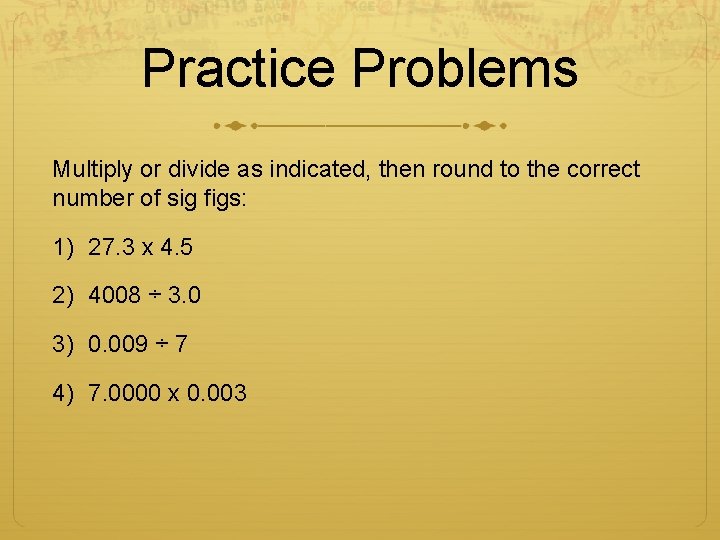 Practice Problems

Multiply or divide as indicated, then round to the correct number of sig figs:

1) 27.3 x 4.5

2) 4008 ÷ 3.0

3) 0.009 ÷ 7

4) 7.0000 x 0.003